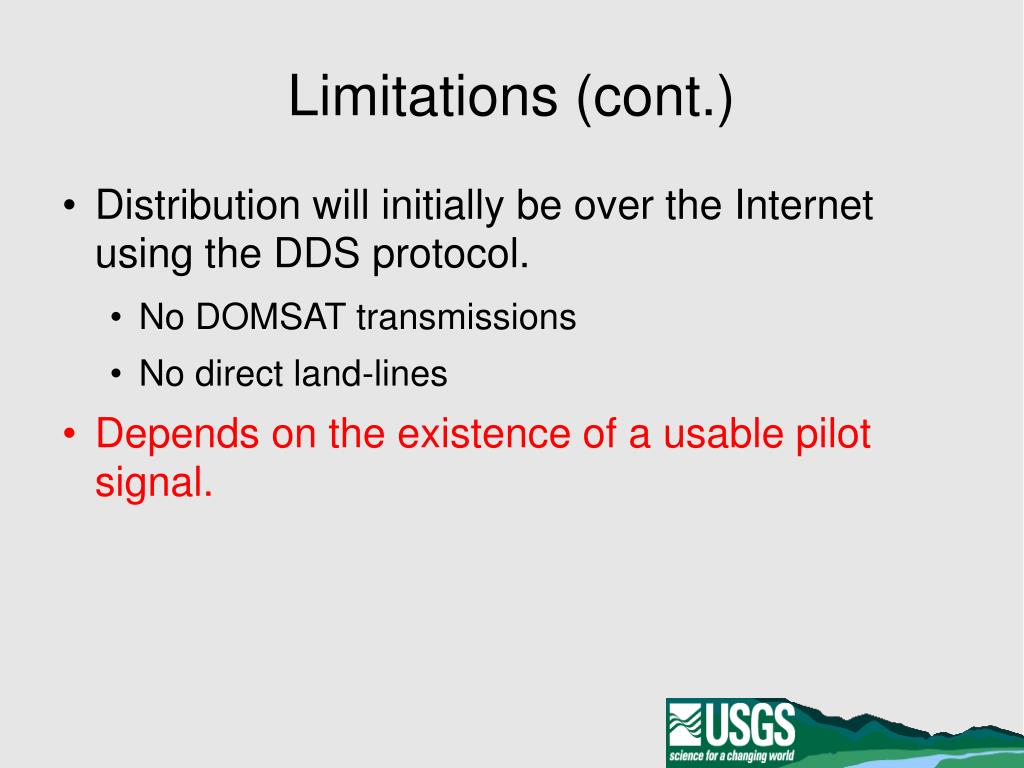 Limitations (cont.)

• Distribution will initially be over the Internet using the DDS protocol.

• No DOMSAT transmissions

• No direct land-lines

• Depends on the existence of a usable pilot signal.

USGS
science for a changing world